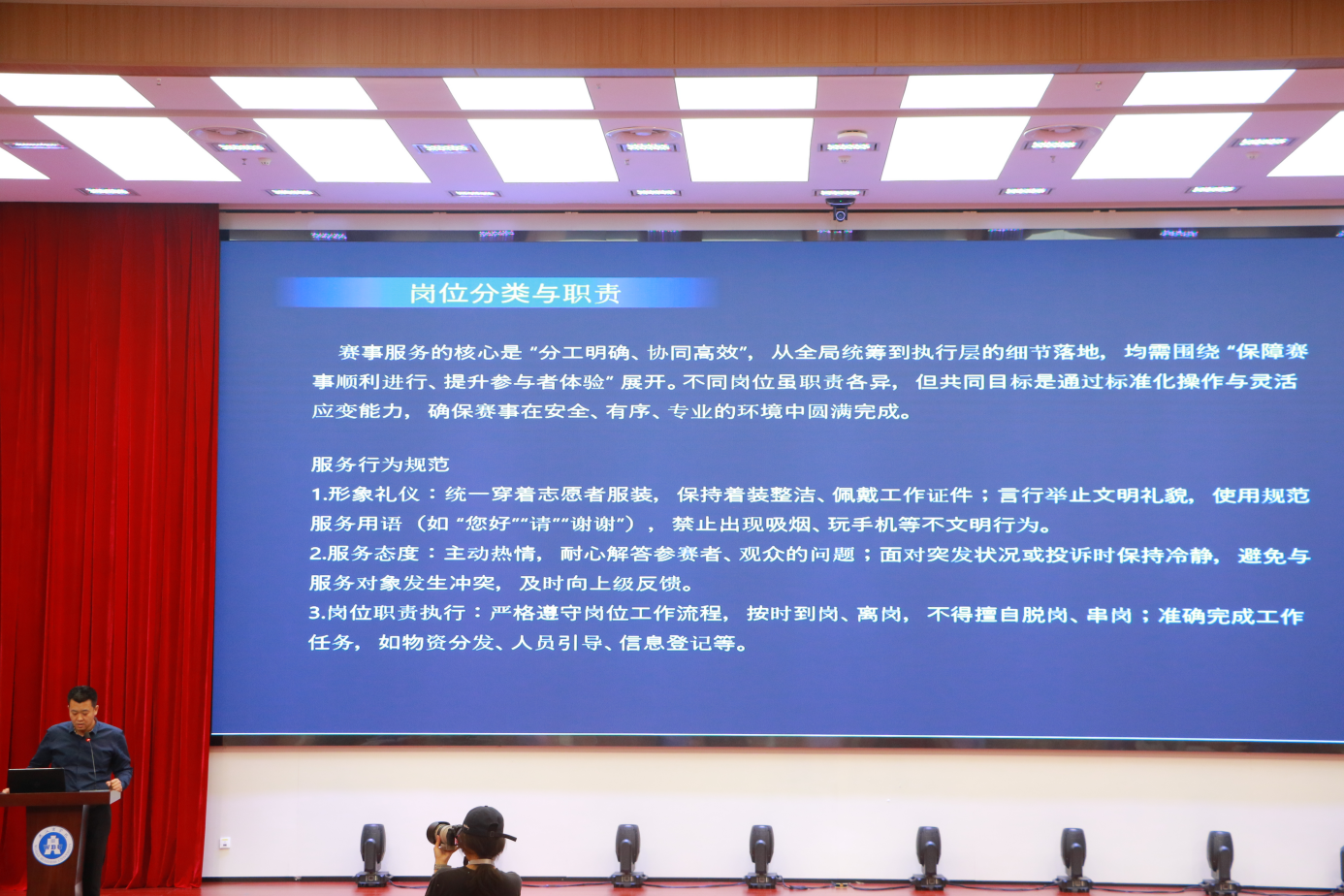 岗位分类与职责

赛事服务的核心是“分工明确、协同高效”，从全局统筹到执行层的细节落地，均需围绕“保障赛事顺利进行、提升参与者体验”展开。不同岗位虽职责各异，但共同目标是通过标准化操作与灵活应变能力，确保赛事在安全、有序、专业的环境中圆满完成。

服务行为规范
1.形象礼仪：统一穿着志愿者服装，保持着装整洁、佩戴工作证件；言行举止文明礼貌，使用规范服务用语（如“您好”“请”“谢谢”），禁止出现吸烟、玩手机等不文明行为。
2.服务态度：主动热情，耐心解答参赛者、观众的问题；面对突发状况或投诉时保持冷静，避免与服务对象发生冲突，及时向上级反馈。
3.岗位职责执行：严格遵守岗位工作流程，按时到岗、离岗，不得擅自脱岗、串岗；准确完成工作任务，如物资分发、人员引导、信息登记等。